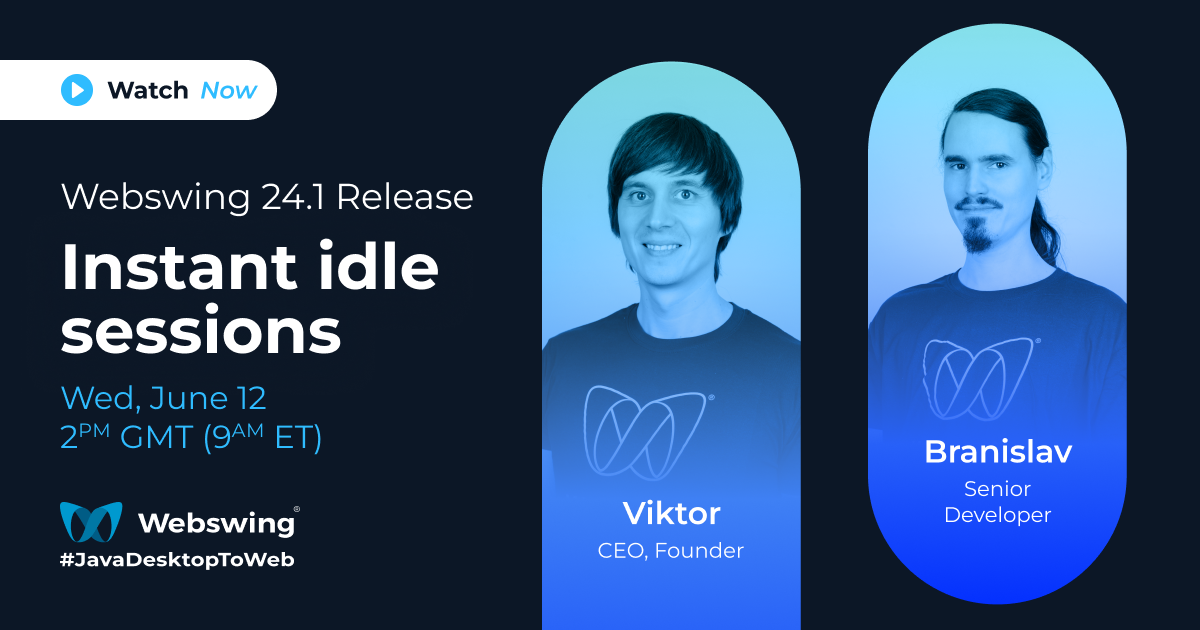 Watch Now

Webswing 24.1 Release

Instant idle sessions

Wed, June 12
2PM GMT (9AM ET)

Webswing®
#JavaDesktopToWeb

Viktor
CEO, Founder

Branislav
Senior Developer